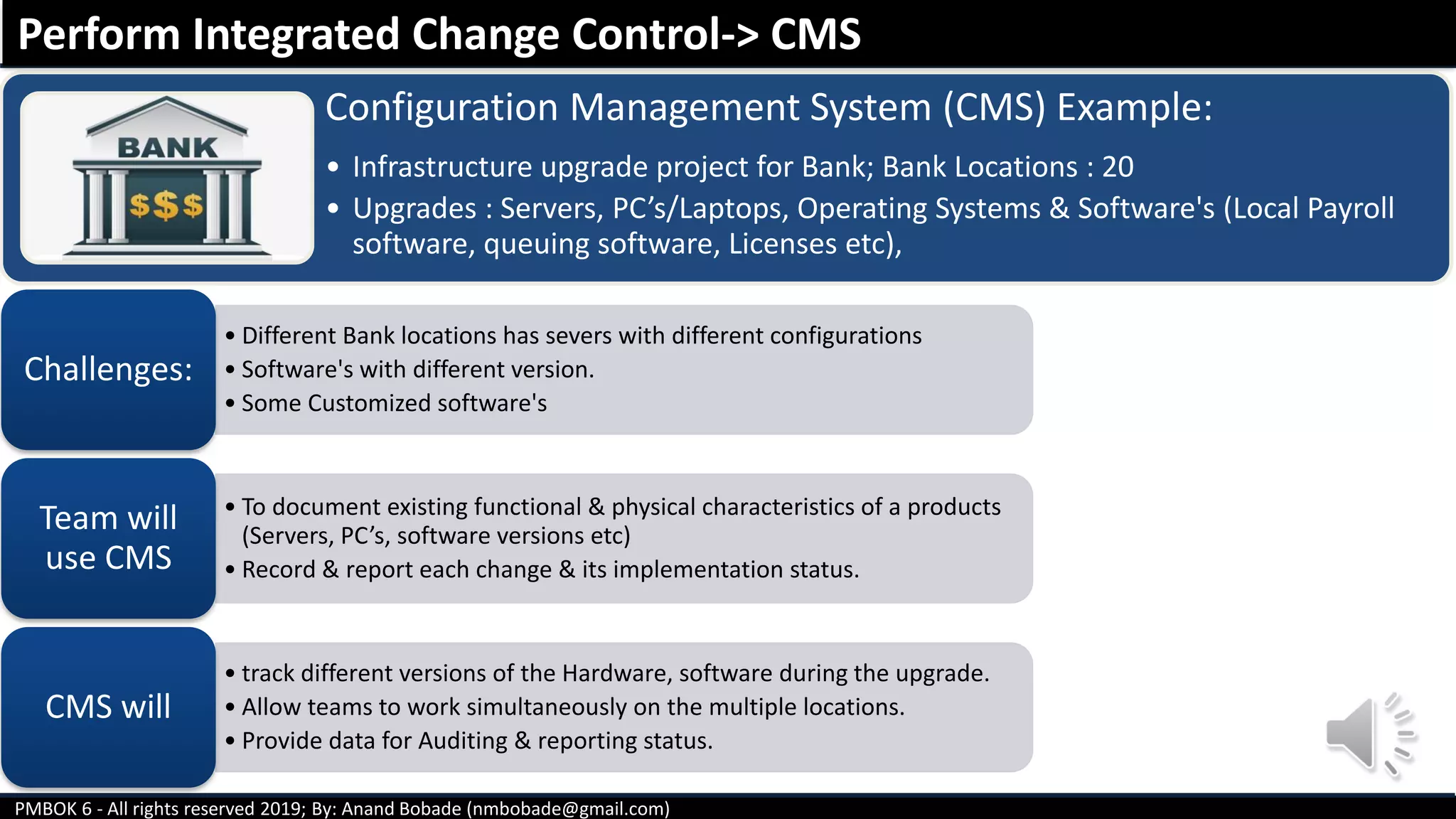 Perform Integrated Change Control-> CMS

BANK
$$$

Configuration Management System (CMS) Example:

• Infrastructure upgrade project for Bank; Bank Locations : 20
• Upgrades : Servers, PC's/Laptops, Operating Systems & Software's (Local Payroll software, queuing software, Licenses etc),

Challenges:

• Different Bank locations has severs with different configurations
• Software's with different version.
• Some Customized software's

Team will use CMS

• To document existing functional & physical characteristics of a products (Servers, PC's, software versions etc)
• Record & report each change & its implementation status.

CMS will

• track different versions of the Hardware, software during the upgrade.
• Allow teams to work simultaneously on the multiple locations.
• Provide data for Auditing & reporting status.

PMBOK 6 - All rights reserved 2019; By: Anand Bobade (nmbobade@gmail.com)